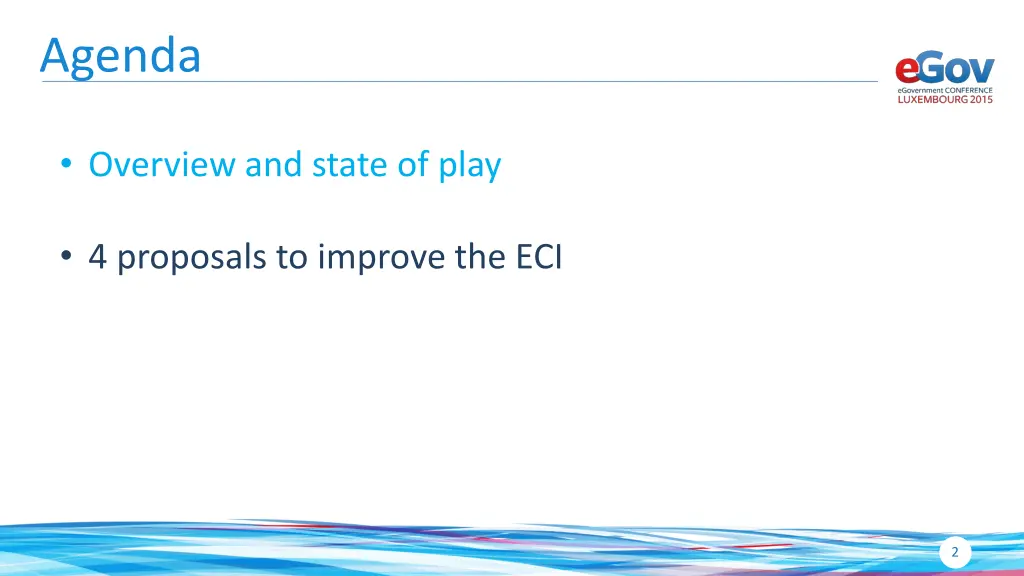 Agenda

eGov
eGovernment CONFERENCE
LUXEMBOURG 2015

• Overview and state of play

• 4 proposals to improve the ECI

2